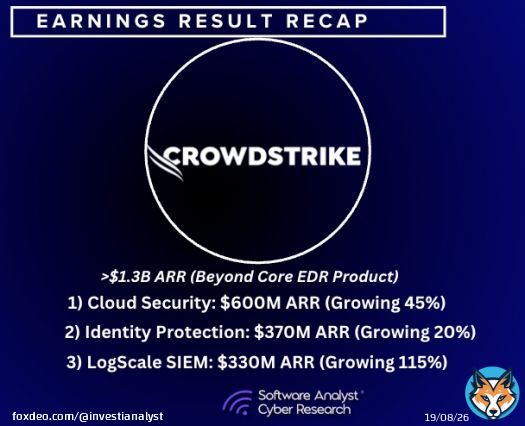 EARNINGS RESULT RECAP

CROWDSTRIKE

>$1.3B ARR (Beyond Core EDR Product)

1) Cloud Security: $600M ARR (Growing 45%)

2) Identity Protection: $370M ARR (Growing 20%)

3) LogScale SIEM: $330M ARR (Growing 115%)

Software Analyst Cyber Research

foxdeo.com/@investianalyst

19/08/26